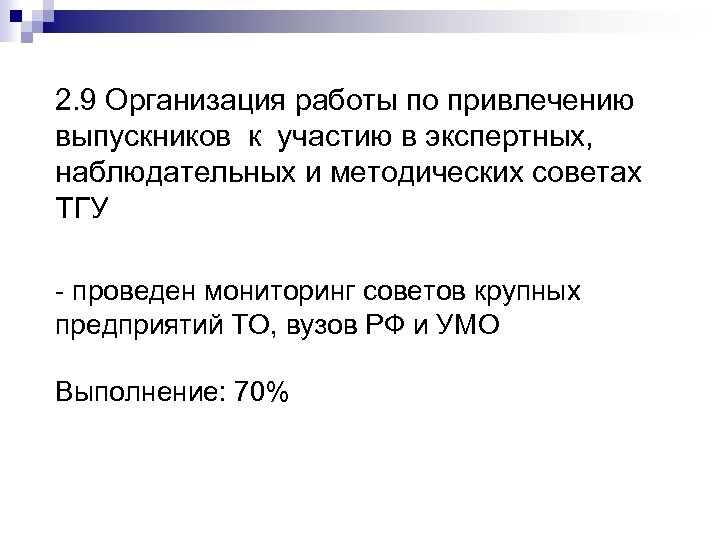 2.9 Организация работы по привлечению выпускников к участию в экспертных, наблюдательных и методических советах ТГУ

- проведен мониторинг советов крупных предприятий ТО, вузов РФ и УМО

Выполнение: 70%